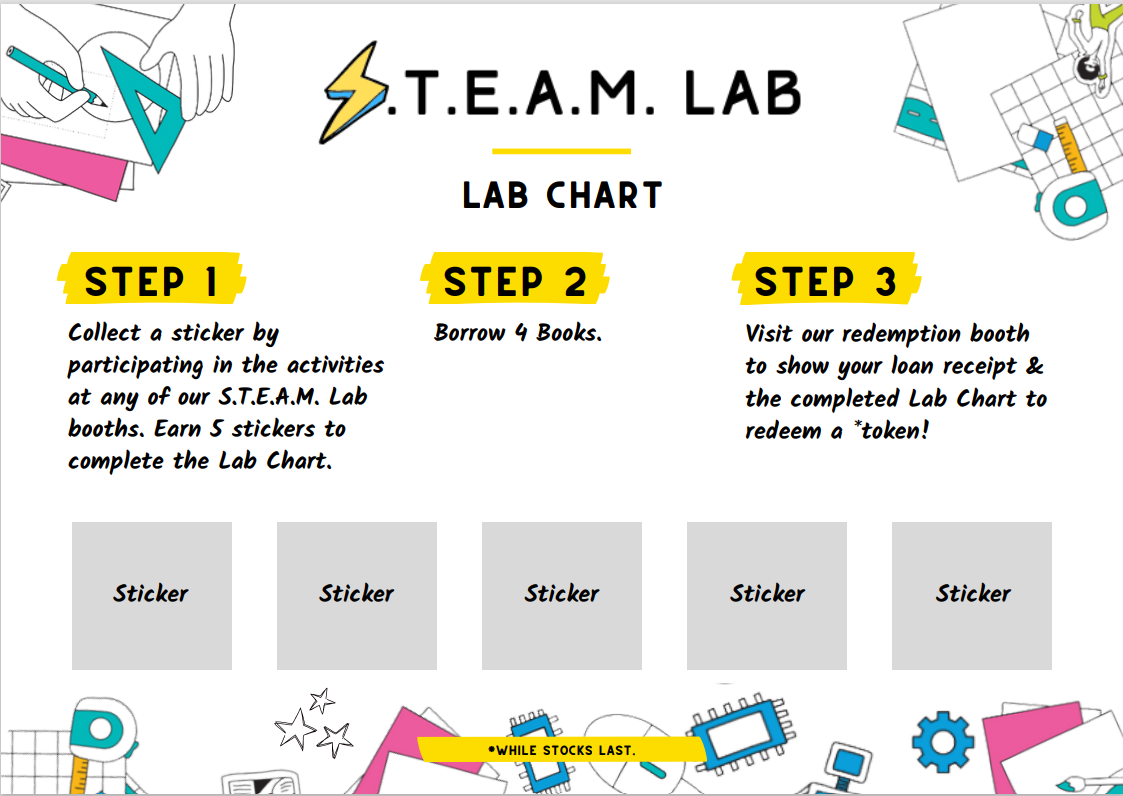 S.T.E.A.M. LAB

LAB CHART

STEP 1

Collect a sticker by participating in the activities at any of our S.T.E.A.M. Lab booths. Earn 5 stickers to complete the Lab Chart.

STEP 2

Borrow 4 Books.

STEP 3

Visit our redemption booth to show your loan receipt & the completed Lab Chart to redeem a *token!

Sticker

Sticker

Sticker

Sticker

Sticker

*WHILE STOCKS LAST.